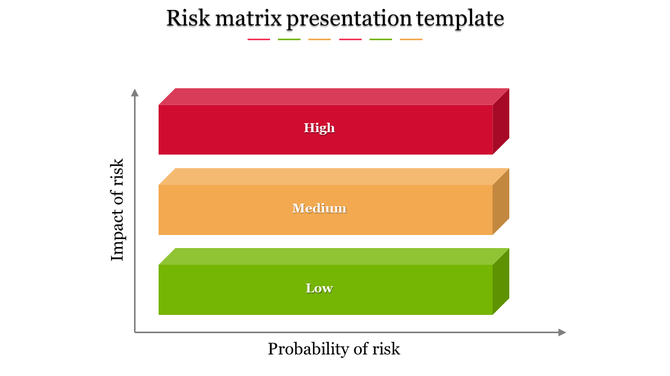 Risk matrix presentation template

Impact of risk

High

Medium

Low

Probability of risk